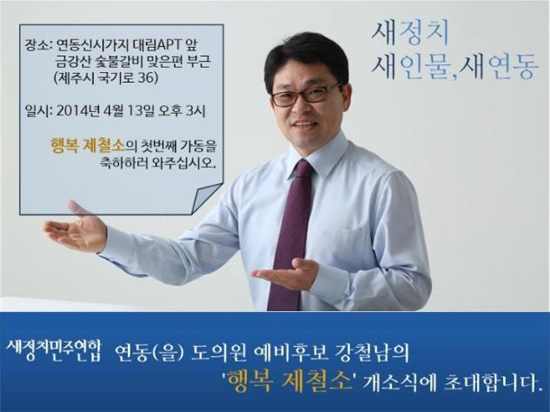 장소: 연동신시가지 대림APT 앞 금강산 숯불갈비 맞은편 부근 (제주시 국기로 36)

일시: 2014년 4월 13일 오후 3시

행복 제철소의 첫번째 가동을 축하하러 와주십시오.

새정치
새인물, 새연동

새정치민주연합 연동(을) 도의원 예비후보 강철남의
'행복 제철소' 개소식에 초대합니다.